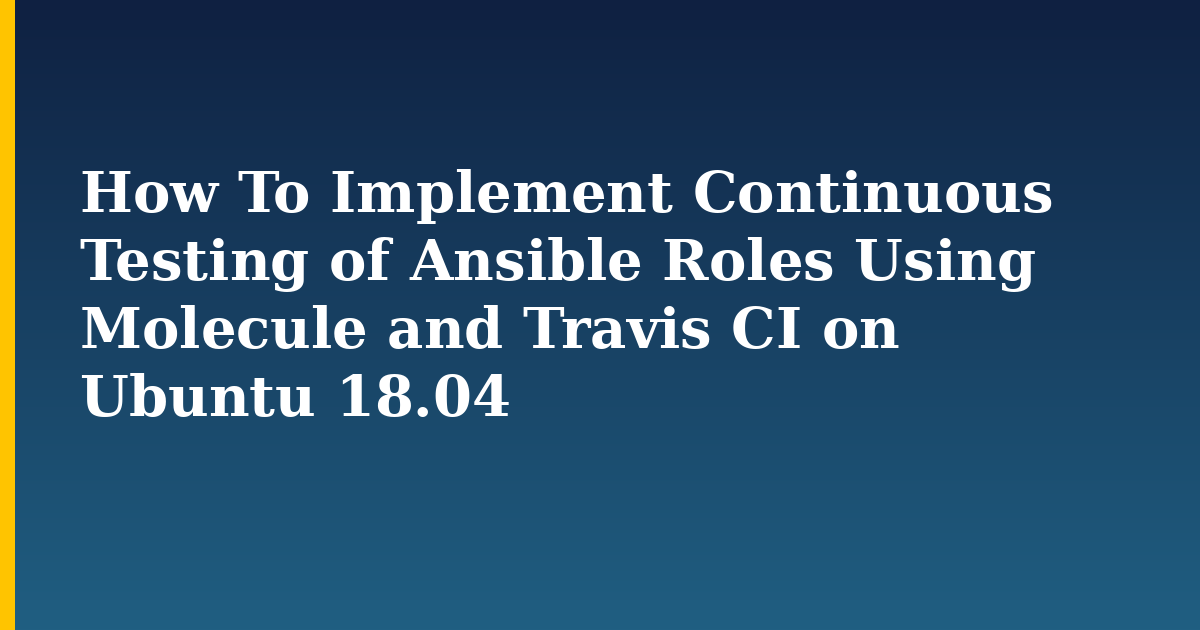 How To Implement Continuous Testing of Ansible Roles Using Molecule and Travis CI on Ubuntu 18.04